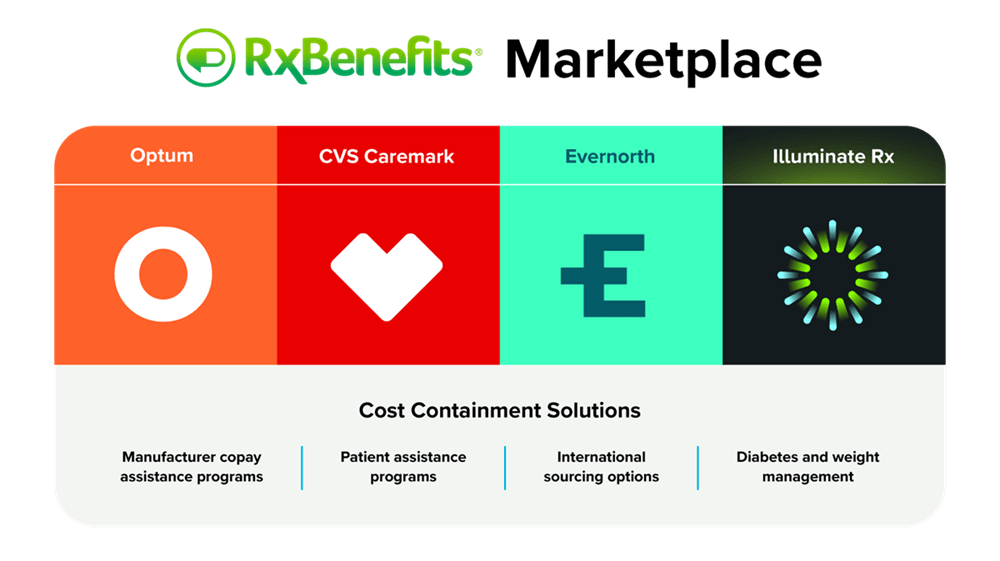 RxBenefits® Marketplace

Optum

CVS Caremark

Evernorth

Illuminate Rx

Cost Containment Solutions

Manufacturer copay assistance programs

Patient assistance programs

International sourcing options

Diabetes and weight management